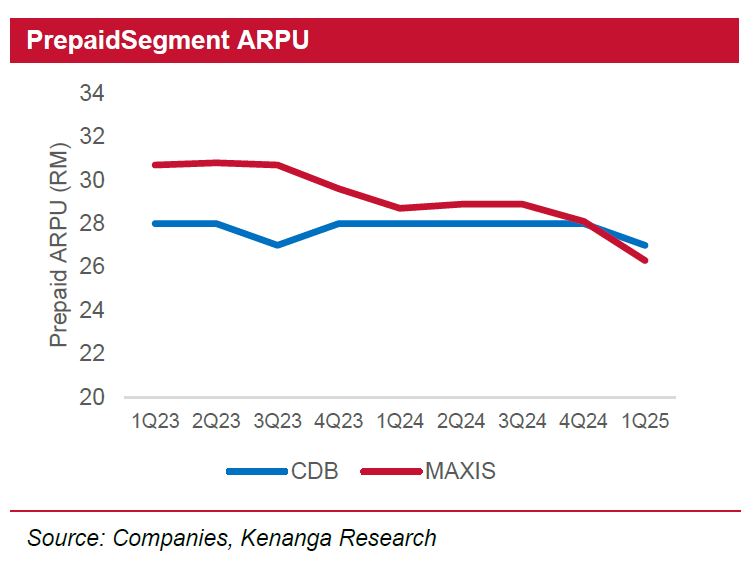 PrepaidSegment ARPU

34
32
30
28
26
24
22
20

Prepaid ARPU (RM)

1Q23 2Q23 3Q23 4Q23 1Q24 2Q24 3Q24 4Q24 1Q25

CDB MAXIS

Source: Companies, Kenanga Research